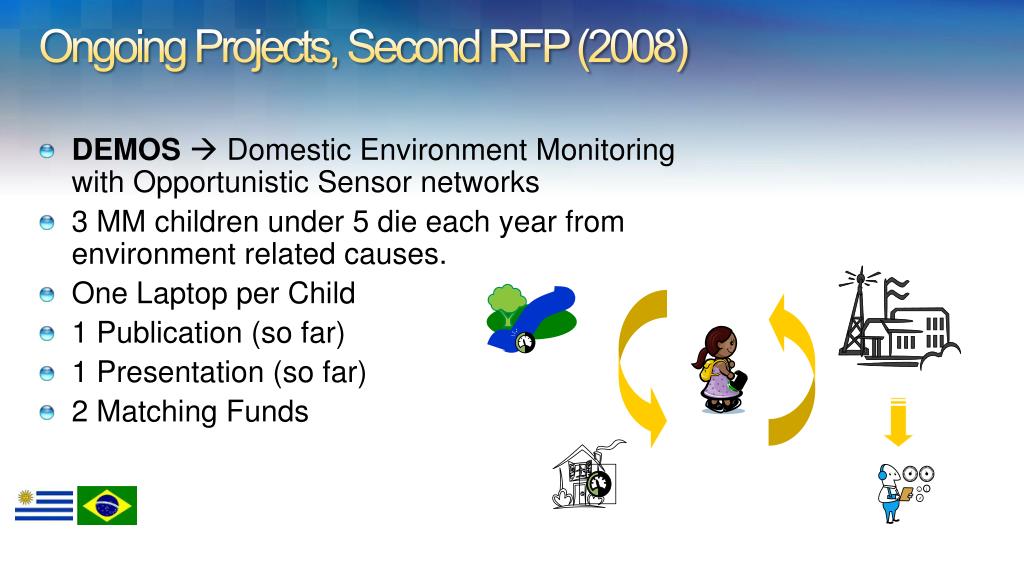 Ongoing Projects, Second RFP (2008)

DEMOS → Domestic Environment Monitoring with Opportunistic Sensor networks

3 MM children under 5 die each year from environment related causes.

One Laptop per Child

1 Publication (so far)

1 Presentation (so far)

2 Matching Funds